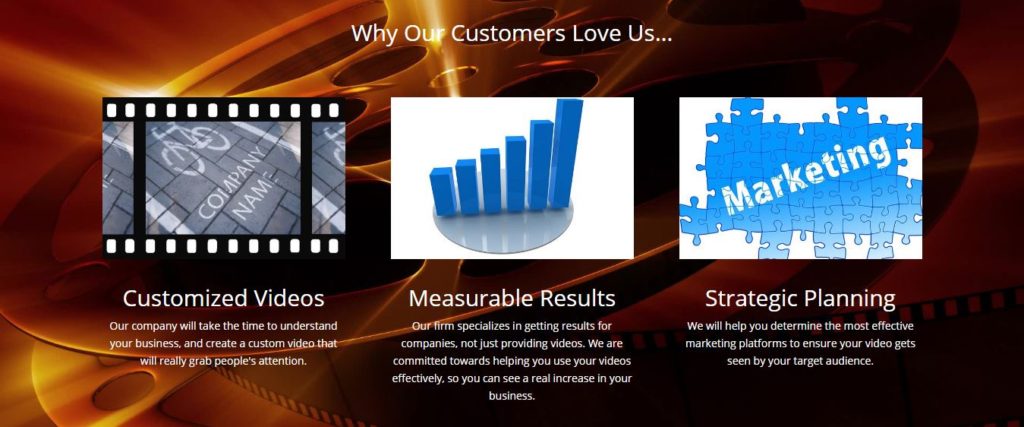 Why Our Customers Love Us...

COMPANY NAME

Marketing

Customized Videos

Our company will take the time to understand your business, and create a custom video that will really grab people's attention.

Measurable Results

Our firm specializes in getting results for companies, not just providing videos. We are committed towards helping you use your videos effectively, so you can see a real increase in your business.

Strategic Planning

We will help you determine the most effective marketing platforms to ensure your video gets seen by your target audience.